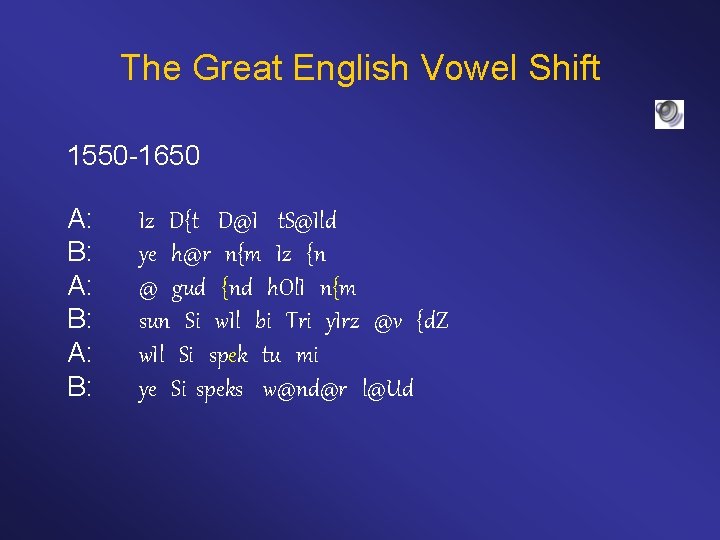 The Great English Vowel Shift

1550-1650

A: Iz D{t D@I tS@Ild
B: ye h@r n{m Iz {n
A: @ gud {nd hOlI n{m
B: sun Si wIl bi Tri yIrz @v {dZ
A: wIl Si spek tu mi
B: ye Si speks w@nd@r l@Ud